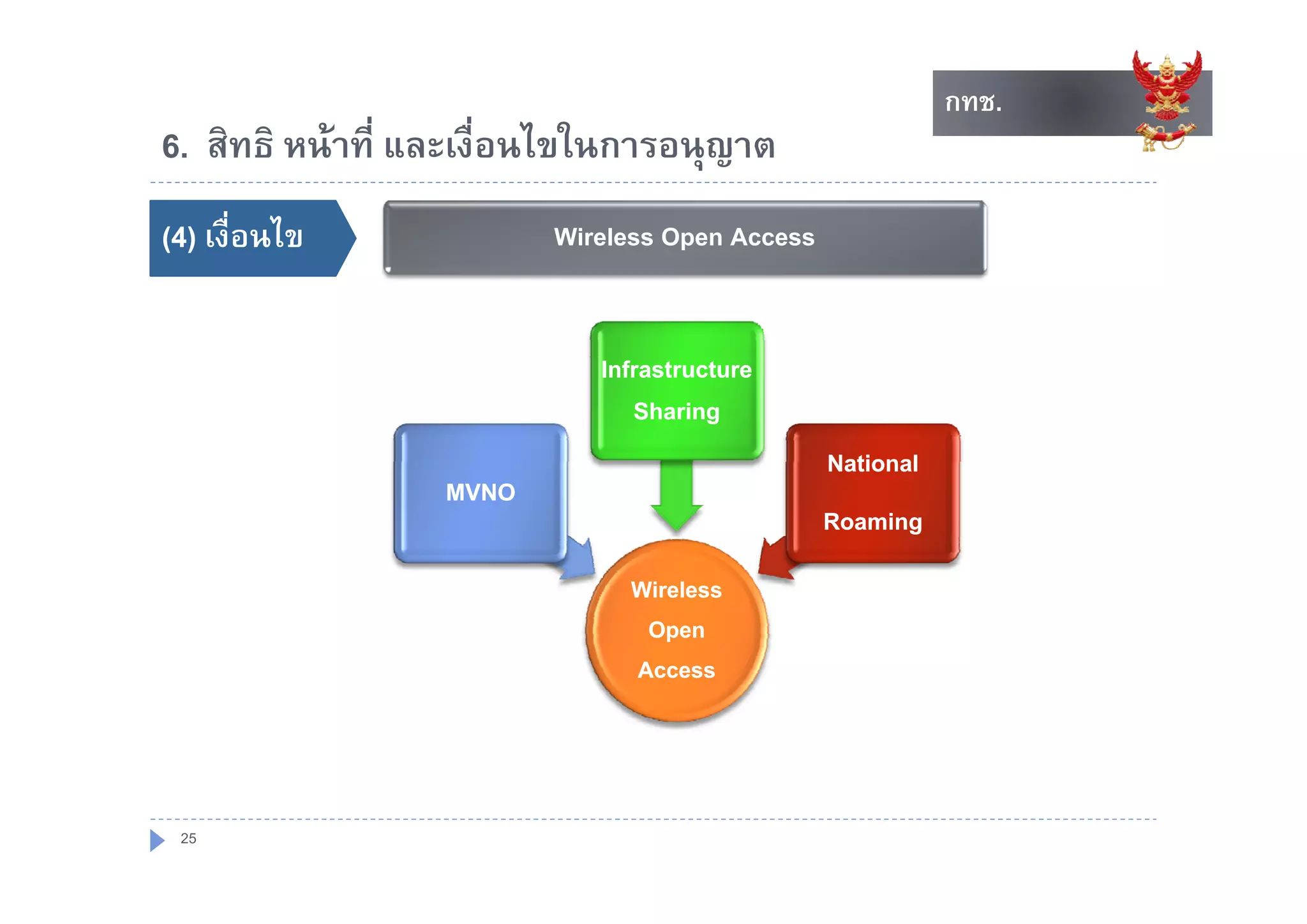 กทช.

6. สิทธิ หน้าที่ และเงื่อนไขในการอนุญาต

(4) เงื่อนไข

Wireless Open Access

Infrastructure Sharing

MVNO

National Roaming

Wireless Open Access

25